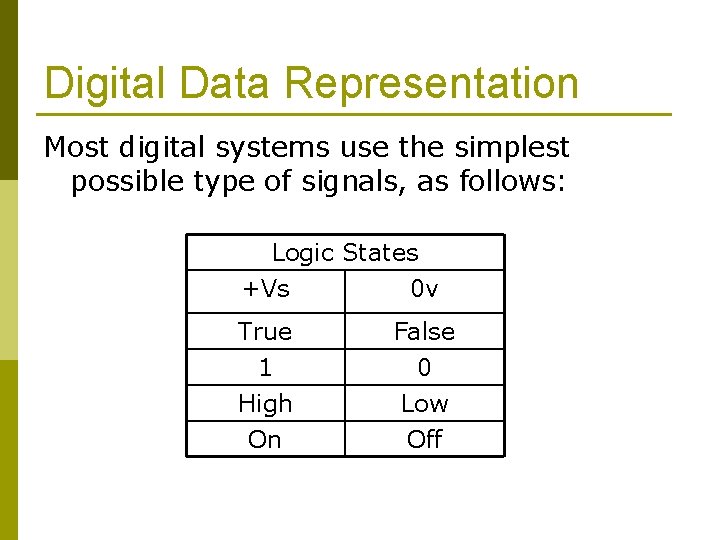 Digital Data Representation

Most digital systems use the simplest possible type of signals, as follows:

| Logic States | |
|---|---|
| +Vs | 0v |
| True | False |
| 1 | 0 |
| High | Low |
| On | Off |